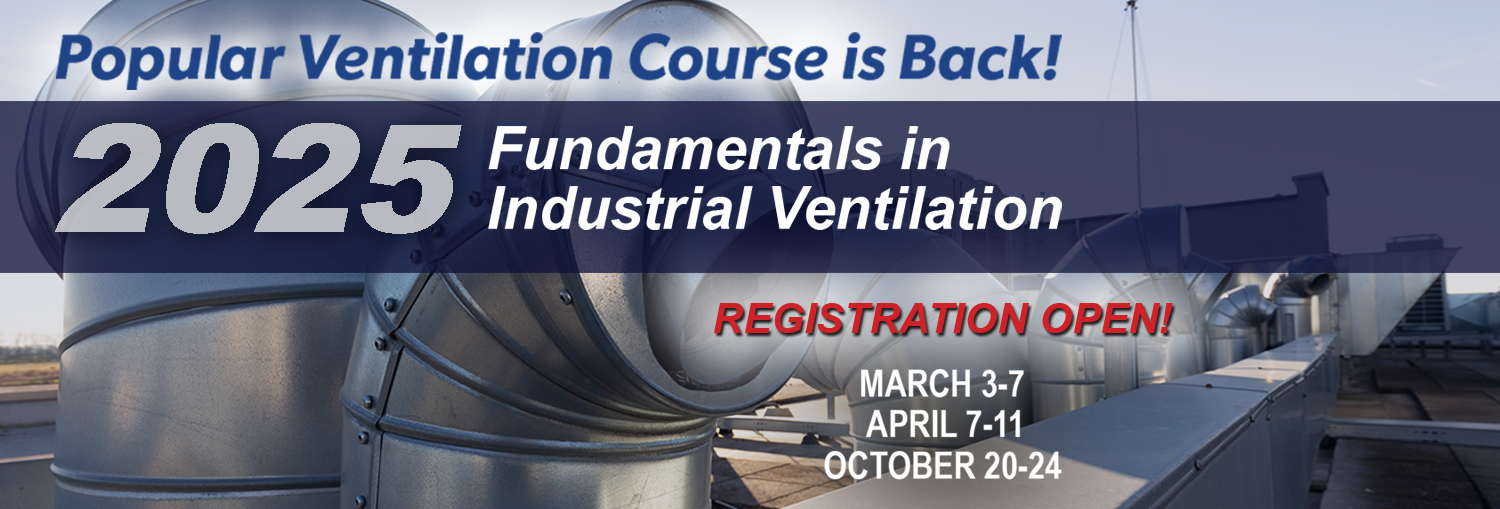 Popular Ventilation Course is Back!

2025 Fundamentals in Industrial Ventilation

REGISTRATION OPEN!

MARCH 3-7
APRIL 7-11
OCTOBER 20-24